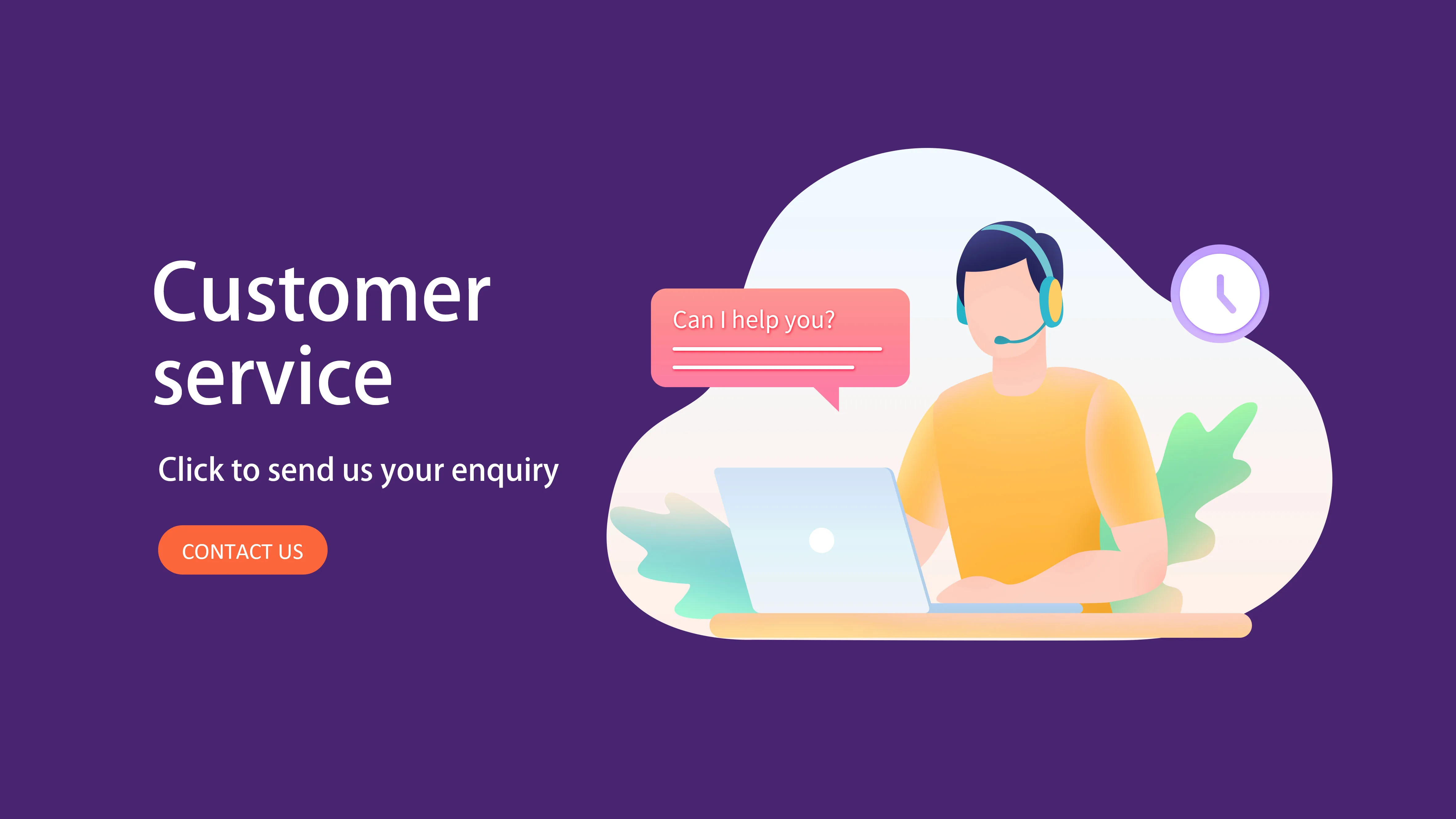 Customer service

Click to send us your enquiry

CONTACT US

Can I help you?